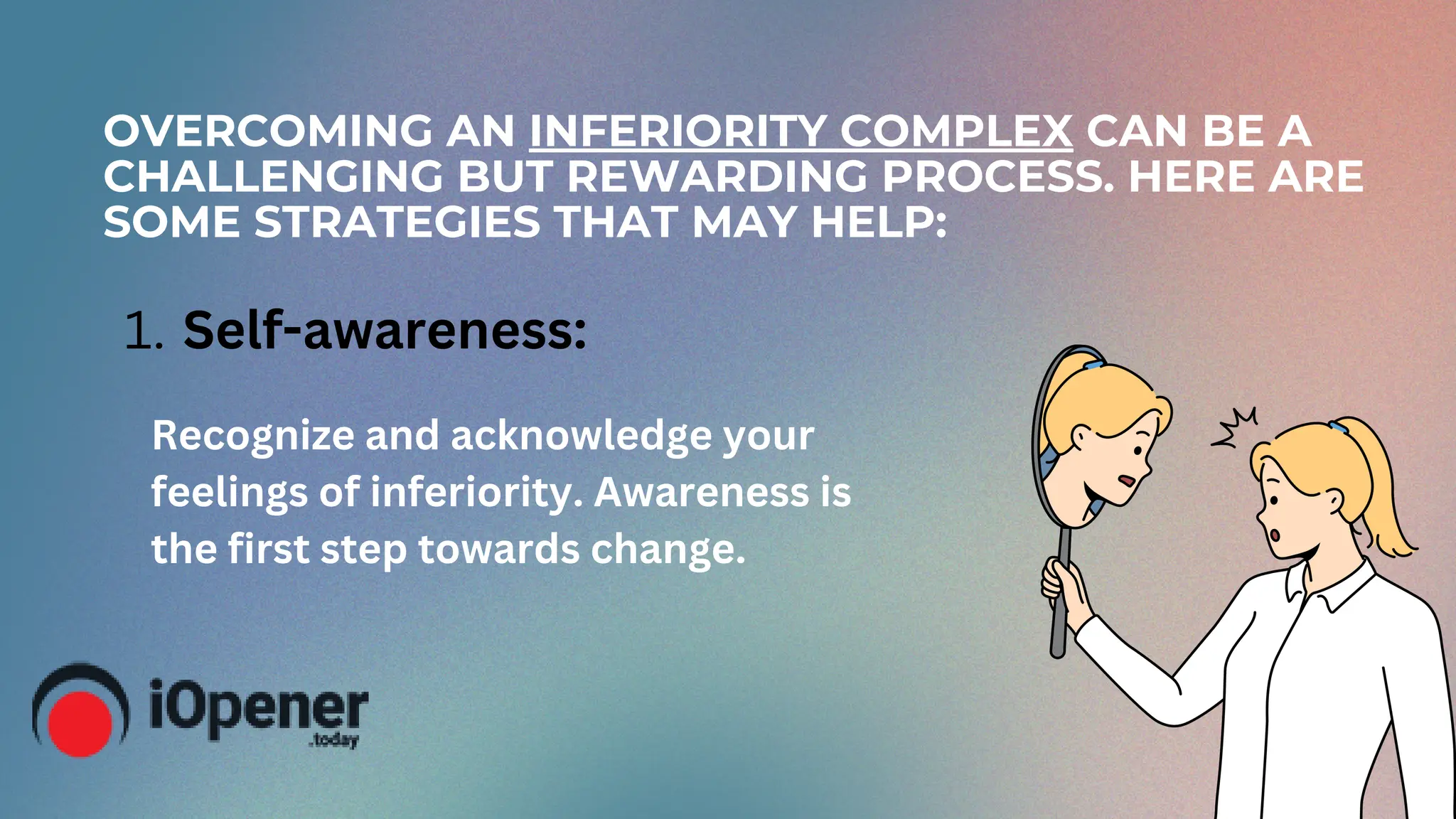 OVERCOMING AN INFERIORITY COMPLEX CAN BE A CHALLENGING BUT REWARDING PROCESS. HERE ARE SOME STRATEGIES THAT MAY HELP:

1. Self-awareness:

Recognize and acknowledge your feelings of inferiority. Awareness is the first step towards change.

iOpener
.today